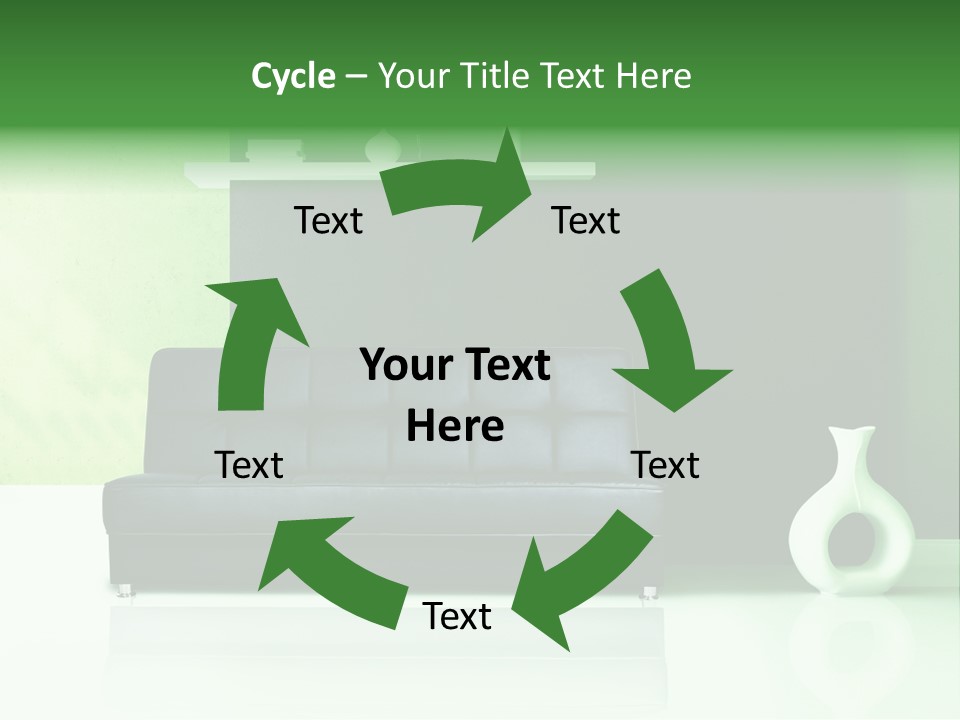 Cycle – Your Title Text Here

Text

Text

Your Text Here

Text

Text

Text